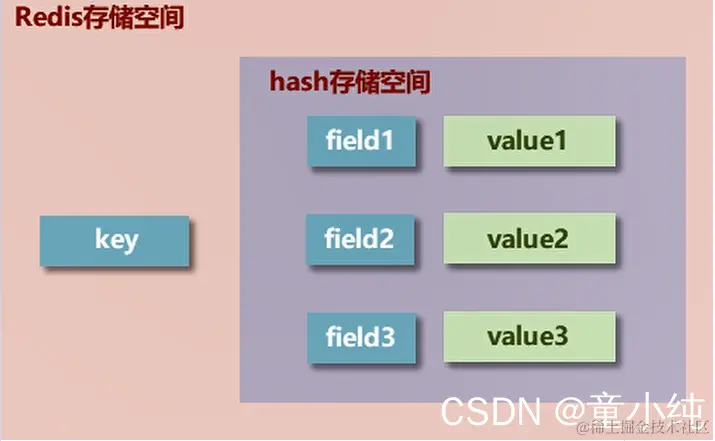 Redis存储空间

hash存储空间

key

field1 value1

field2 value2

field3 value3

CSDN @童小纯

@稀土掘金技术社区